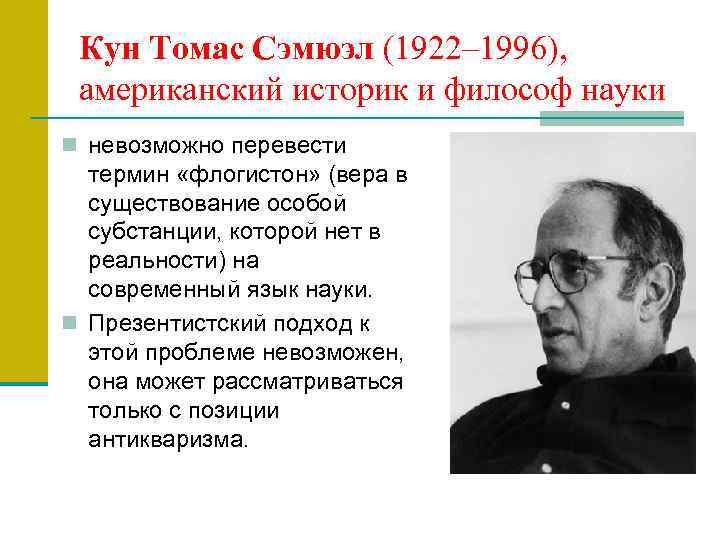 Кун Томас Сэмюэл (1922–1996), американский историк и философ науки

невозможно перевести термин «флогистон» (вера в существование особой субстанции, которой нет в реальности) на современный язык науки.

Презентистский подход к этой проблеме невозможен, она может рассматриваться только с позиции антикваризма.